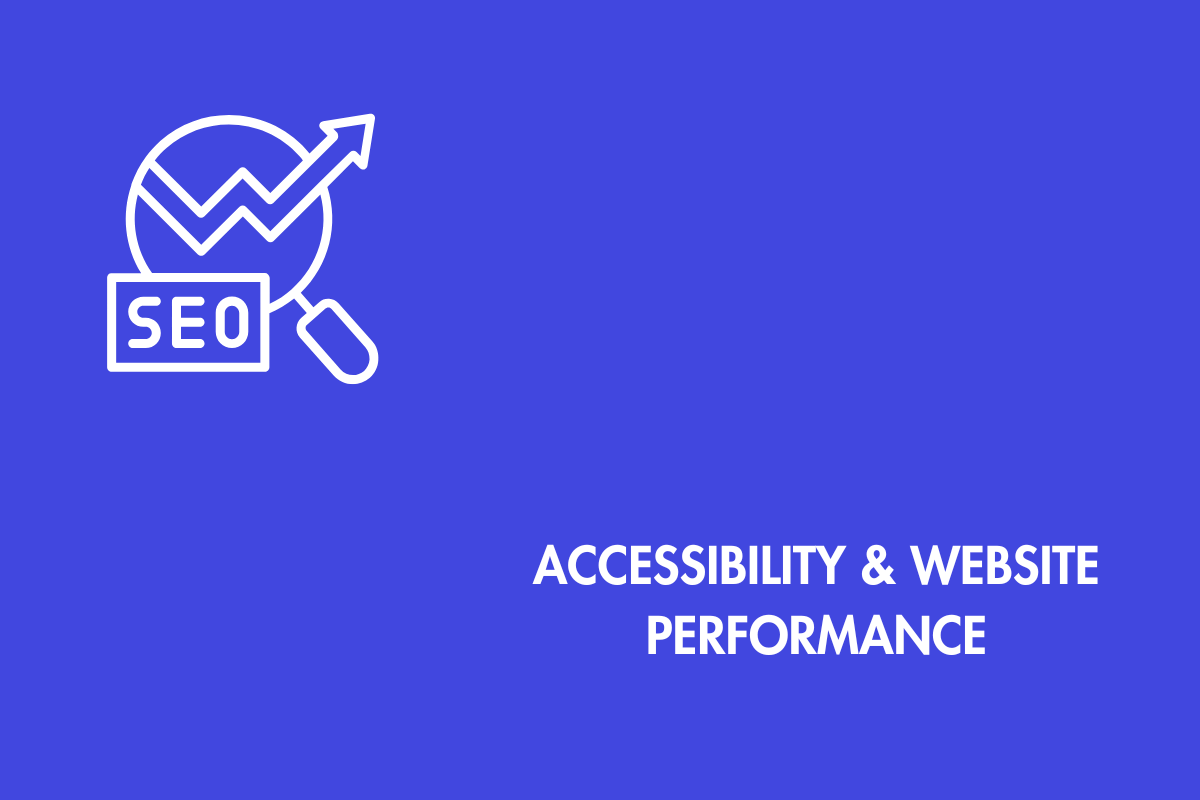 SEO

ACCESSIBILITY & WEBSITE PERFORMANCE